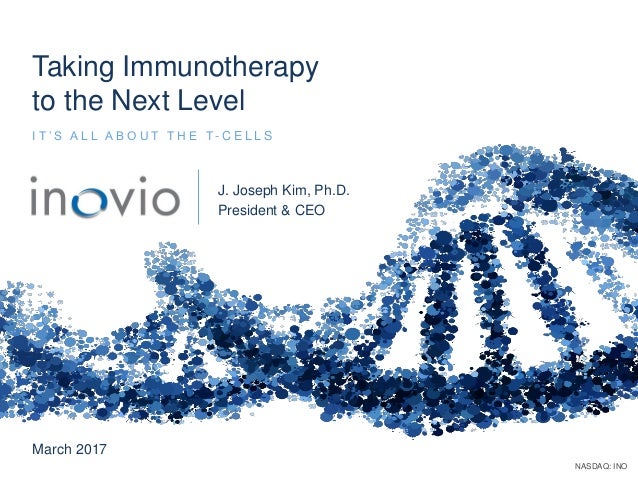 Taking Immunotherapy to the Next Level

IT'S ALL ABOUT THE T-CELLS

inovio

J. Joseph Kim, Ph.D.
President & CEO

March 2017

NASDAQ: INO